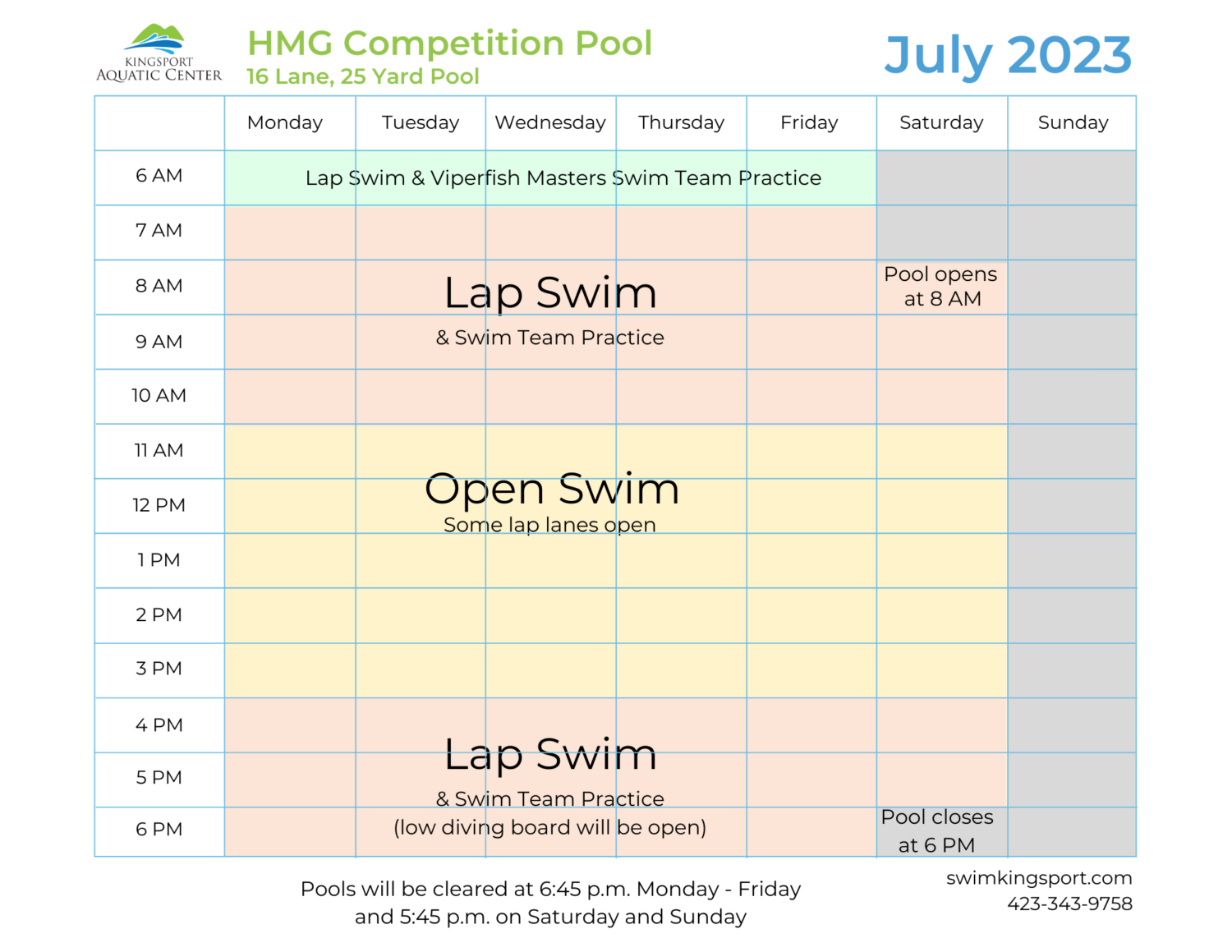 KINGSPORT AQUATIC CENTER

HMG Competition Pool
16 Lane, 25 Yard Pool

July 2023

| | Monday | Tuesday | Wednesday | Thursday | Friday | Saturday | Sunday |
|---|---|---|---|---|---|---|---|
| 6 AM | Lap Swim & Viperfish Masters Swim Team Practice | | | | | | |
| 7 AM | | | | | | | |
| 8 AM | Lap Swim | | | | | Pool opens at 8 AM | |
| 9 AM | & Swim Team Practice | | | | | | |
| 10 AM | | | | | | | |
| 11 AM | | | | | | | |
| 12 PM | Open Swim Some lap lanes open | | | | | | |
| 1 PM | | | | | | | |
| 2 PM | | | | | | | |
| 3 PM | | | | | | | |
| 4 PM | | | | | | | |
| 5 PM | Lap Swim & Swim Team Practice | | | | | | |
| 6 PM | (low diving board will be open) | | | | | Pool closes at 6 PM | |

Pools will be cleared at 6:45 p.m. Monday - Friday and 5:45 p.m. on Saturday and Sunday

swimkingsport.com
423-343-9758